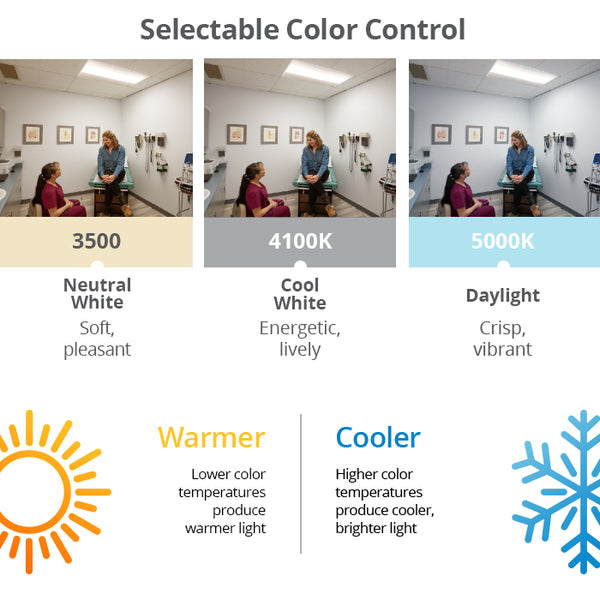 Selectable Color Control

3500

Neutral White

Soft, pleasant

4100K

Cool White

Energetic, lively

5000K

Daylight

Crisp, vibrant

Warmer

Lower color temperatures produce warmer light

Cooler

Higher color temperatures produce cooler, brighter light